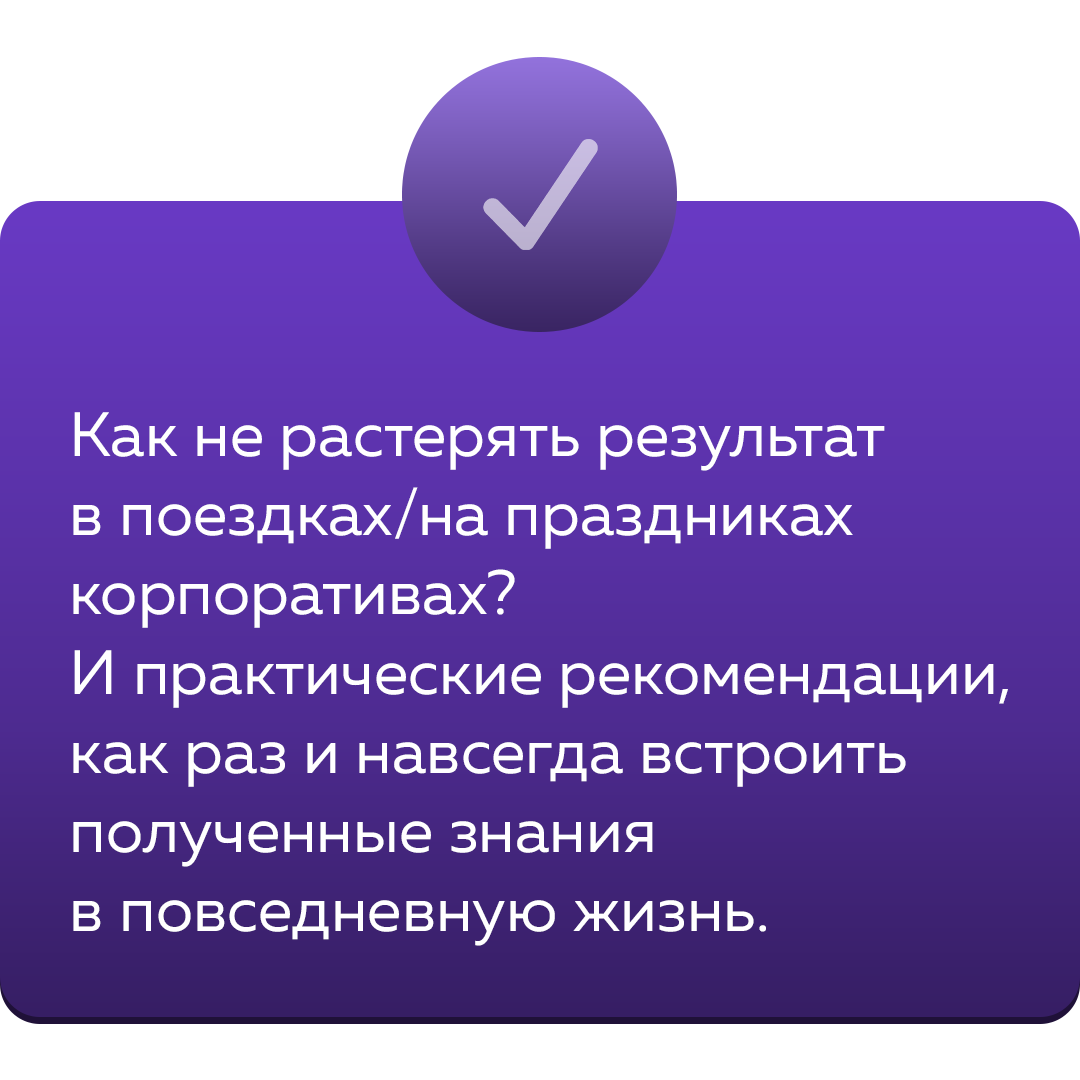 Как не растерять результат в поездках/на праздниках корпоративах?
И практические рекомендации, как раз и навсегда встроить полученные знания в повседневную жизнь.